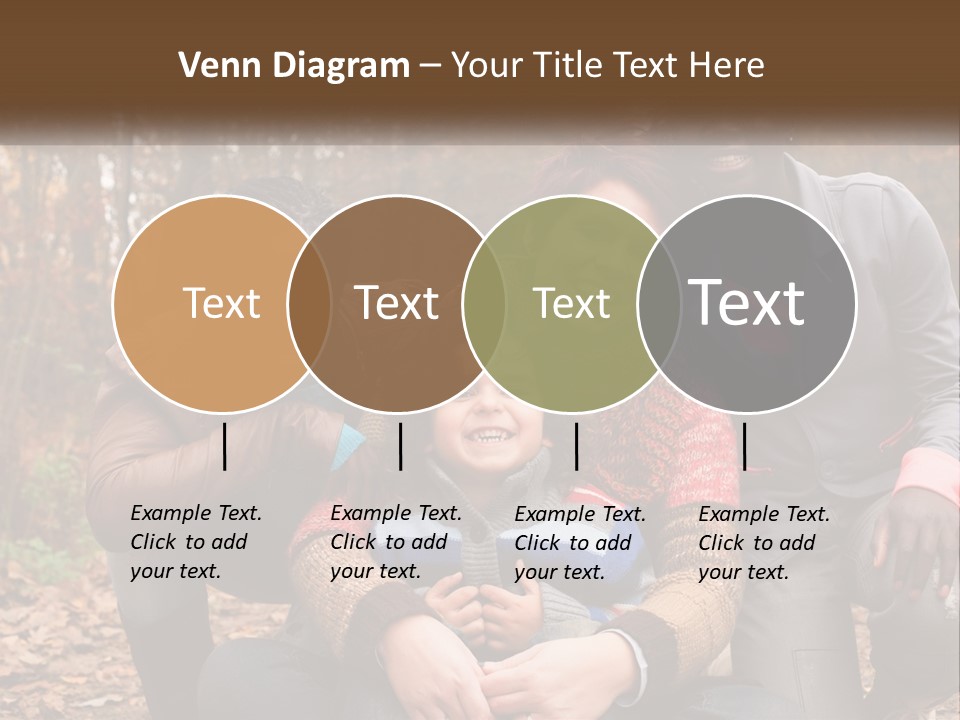 Venn Diagram – Your Title Text Here

Text

Text

Text

Text

Example Text. Click to add your text.

Example Text. Click to add your text.

Example Text. Click to add your text.

Example Text. Click to add your text.